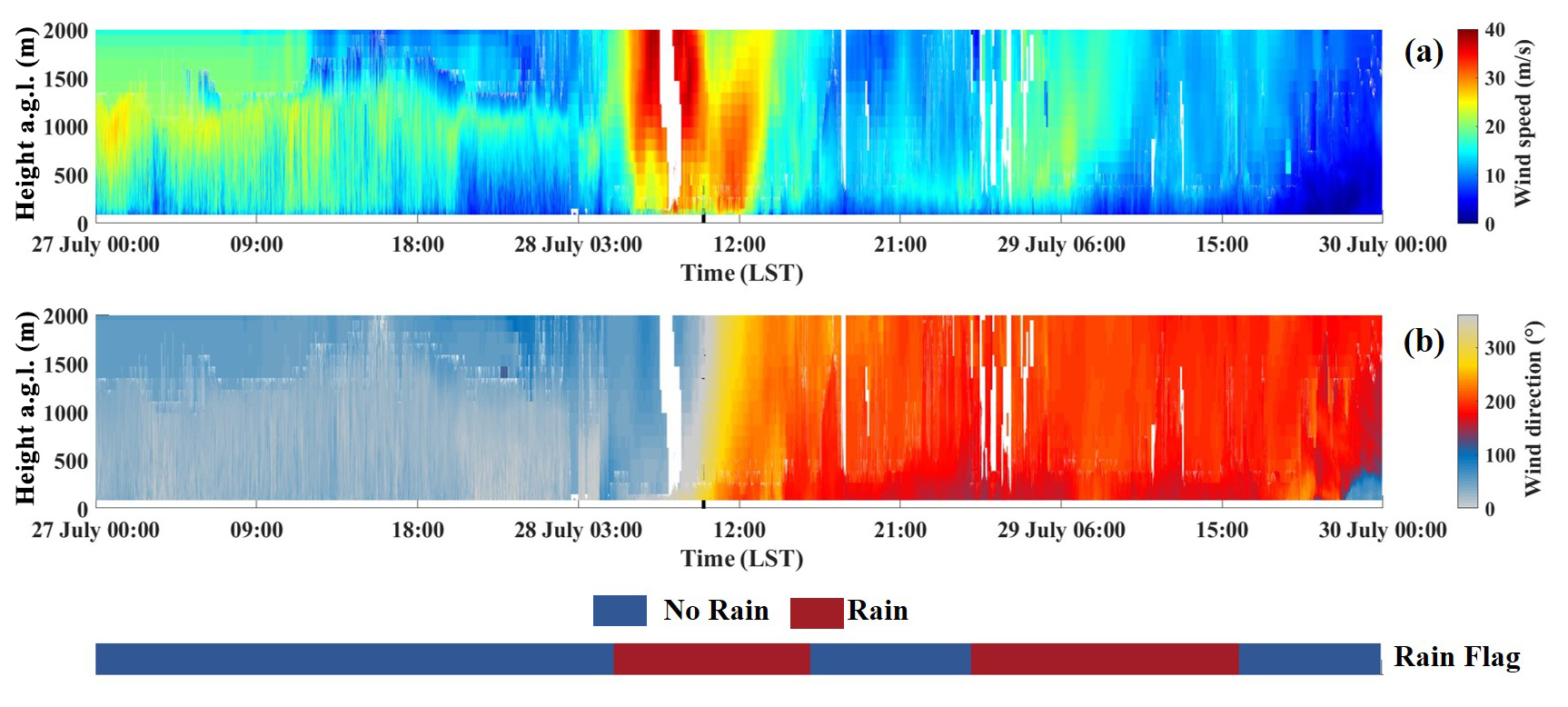 Height a.g.l. (m)
2000
1500
1000
500
0
27 July 00:00
09:00
18:00
28 July 03:00
12:00
21:00
29 July 06:00
15:00
30 July 00:00
Time (LST)
(a)
40
30
20
10
0
Wind speed (m/s)

Height a.g.l. (m)
2000
1500
1000
500
0
27 July 00:00
09:00
18:00
28 July 03:00
12:00
21:00
29 July 06:00
15:00
30 July 00:00
Time (LST)
(b)
300
200
100
0
Wind direction (°)

No Rain
Rain
Rain Flag